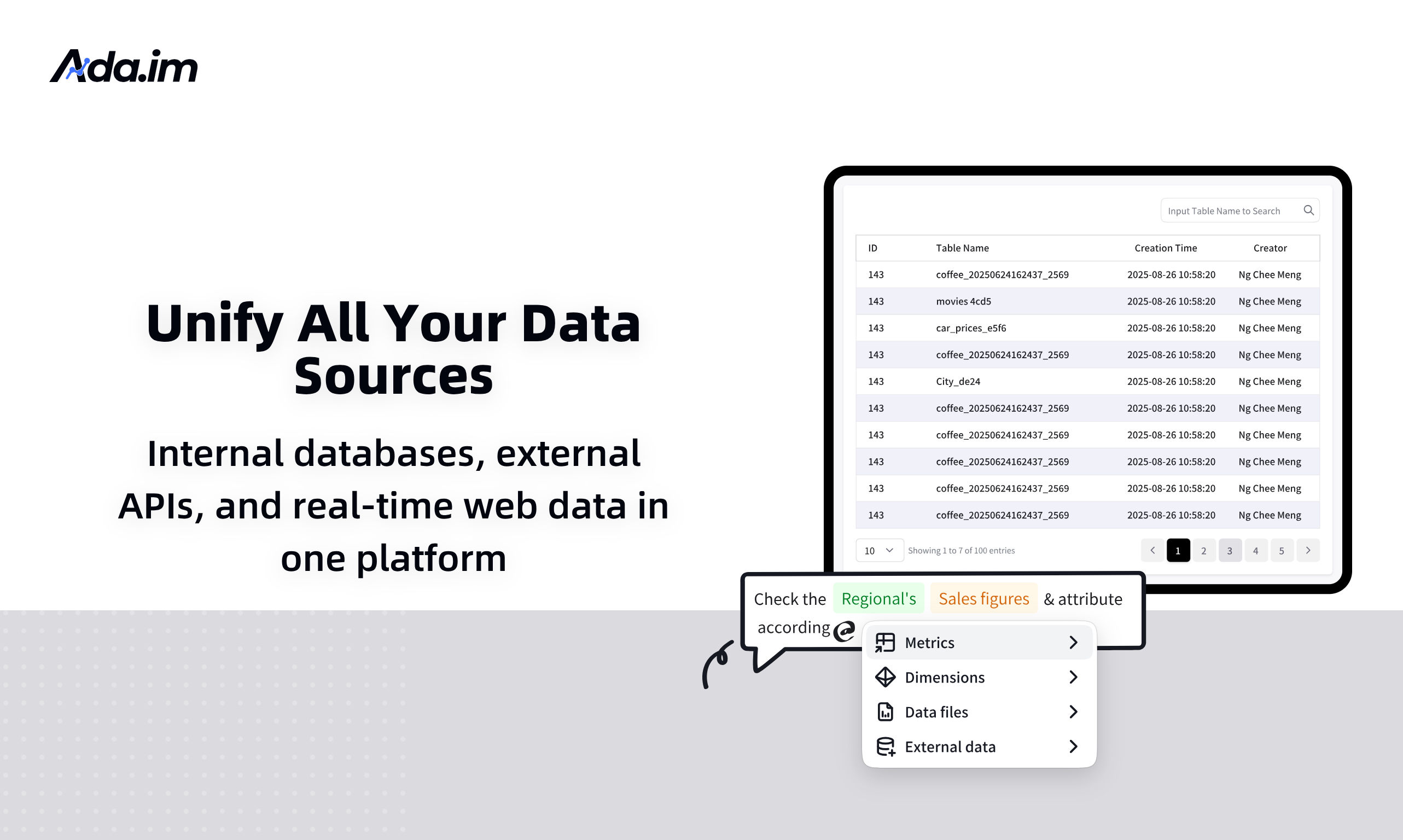 Ada.im

Unify All Your Data Sources

Internal databases, external APIs, and real-time web data in one platform

Input Table Name to Search

| ID | Table Name | Creation Time | Creator |
|---|---|---|---|
| 143 | coffee_20250624162437_2569 | 2025-08-26 10:58:20 | Ng Chee Meng |
| 143 | movies 4cd5 | 2025-08-26 10:58:20 | Ng Chee Meng |
| 143 | car_prices_e5f6 | 2025-08-26 10:58:20 | Ng Chee Meng |
| 143 | coffee_20250624162437_2569 | 2025-08-26 10:58:20 | Ng Chee Meng |
| 143 | City_de24 | 2025-08-26 10:58:20 | Ng Chee Meng |
| 143 | coffee_20250624162437_2569 | 2025-08-26 10:58:20 | Ng Chee Meng |
| 143 | coffee_20250624162437_2569 | 2025-08-26 10:58:20 | Ng Chee Meng |
| 143 | coffee_20250624162437_2569 | 2025-08-26 10:58:20 | Ng Chee Meng |
| 143 | coffee_20250624162437_2569 | 2025-08-26 10:58:20 | Ng Chee Meng |
| 143 | coffee_20250624162437_2569 | 2025-08-26 10:58:20 | Ng Chee Meng |

10 Showing 1 to 7 of 100 entries
1 2 3 4 5

Check the Regional's Sales figures & attribute according

Metrics
Dimensions
Data files
External data